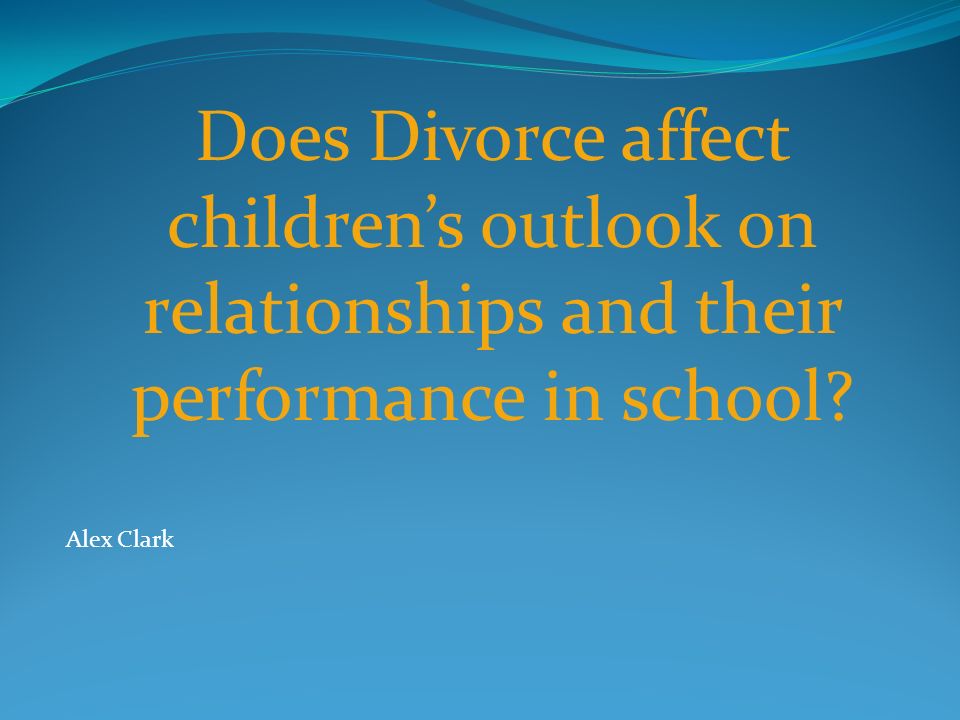 Does Divorce affect children’s outlook on relationships and their performance in school?

Alex Clark